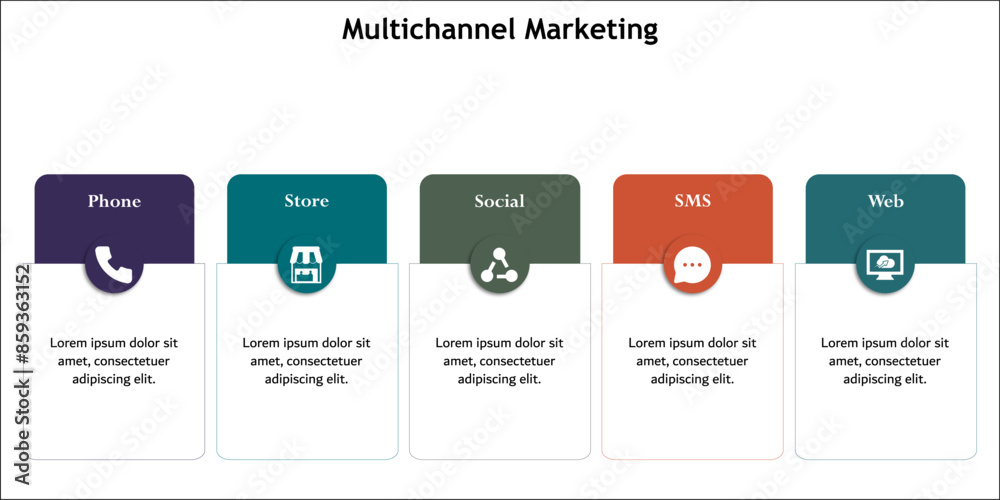 Multichannel Marketing

Phone

Lorem ipsum dolor sit amet, consectetuer adipiscing elit.

Store

Lorem ipsum dolor sit amet, consectetuer adipiscing elit.

Social

Lorem ipsum dolor sit amet, consectetuer adipiscing elit.

SMS

Lorem ipsum dolor sit amet, consectetuer adipiscing elit.

Web

Lorem ipsum dolor sit amet, consectetuer adipiscing elit.

Adobe Stock | #859363152